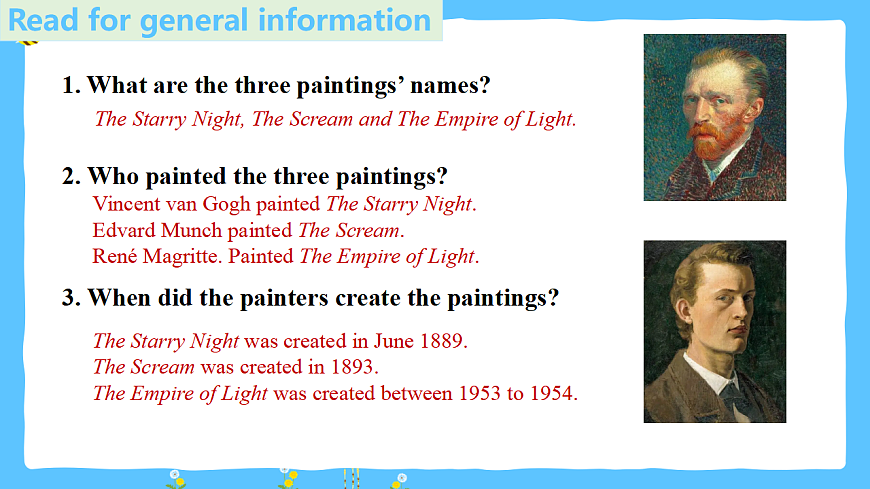 Read for general information

1. What are the three paintings' names?

The Starry Night, The Scream and The Empire of Light.

2. Who painted the three paintings?

Vincent van Gogh painted The Starry Night.
Edvard Munch painted The Scream.
René Magritte. Painted The Empire of Light.

3. When did the painters create the paintings?

The Starry Night was created in June 1889.
The Scream was created in 1893.
The Empire of Light was created between 1953 to 1954.